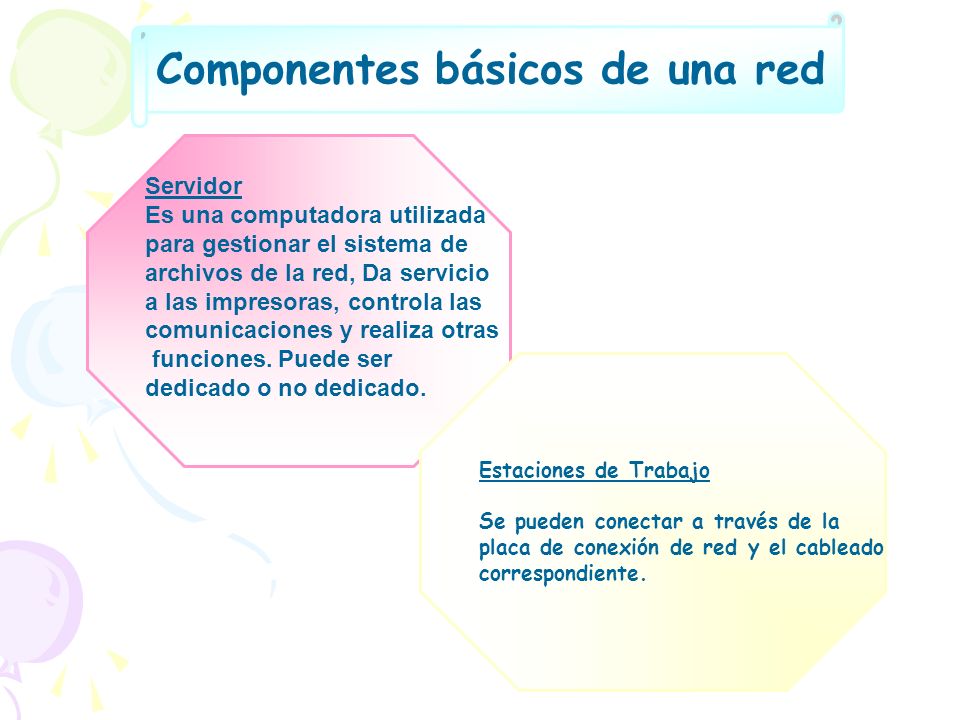 Componentes básicos de una red

Servidor
Es una computadora utilizada para gestionar el sistema de archivos de la red, Da servicio a las impresoras, controla las comunicaciones y realiza otras funciones. Puede ser dedicado o no dedicado.

Estaciones de Trabajo

Se pueden conectar a través de la placa de conexión de red y el cableado correspondiente.